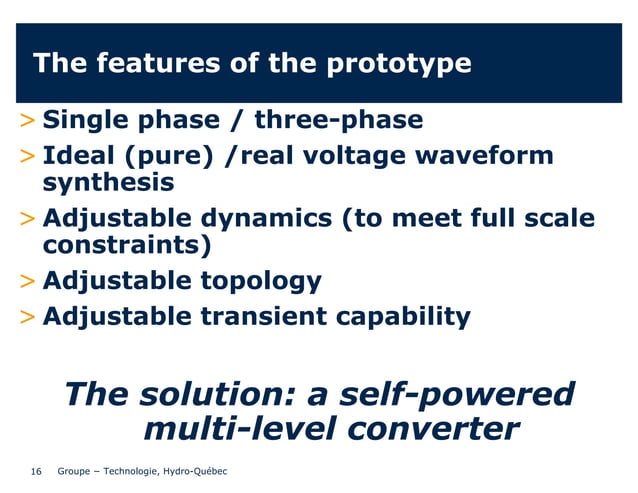 The features of the prototype

> Single phase / three-phase

> Ideal (pure) /real voltage waveform synthesis

> Adjustable dynamics (to meet full scale constraints)

> Adjustable topology

> Adjustable transient capability

The solution: a self-powered multi-level converter

16 Groupe – Technologie, Hydro-Québec